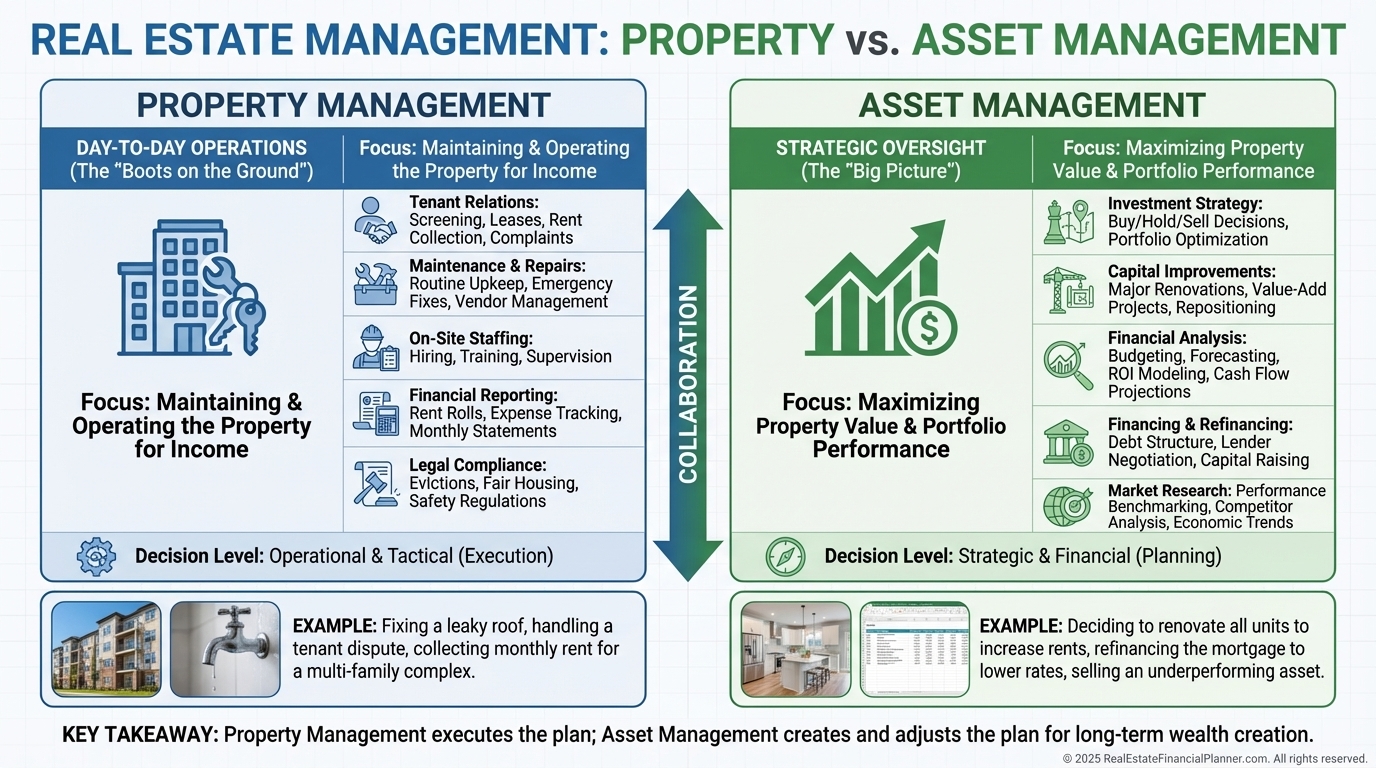 REAL ESTATE MANAGEMENT: PROPERTY vs. ASSET MANAGEMENT

PROPERTY MANAGEMENT

DAY-TO-DAY OPERATIONS (The "Boots on the Ground")

Focus: Maintaining & Operating the Property for Income

Focus: Maintaining & Operating the Property for Income

Tenant Relations: Screening, Leases, Rent Collection, Complaints

Maintenance & Repairs: Routine Upkeep, Emergency Fixes, Vendor Management

On-Site Staffing: Hiring, Training, Supervision

Financial Reporting: Rent Rolls, Expense Tracking, Monthly Statements

Legal Compliance: Evictions, Fair Housing, Safety Regulations

Decision Level: Operational & Tactical (Execution)

EXAMPLE: Fixing a leaky roof, handling a tenant dispute, collecting monthly rent for a multi-family complex.

COLLABORATION

ASSET MANAGEMENT

STRATEGIC OVERSIGHT (The "Big Picture")

Focus: Maximizing Property Value & Portfolio Performance

Focus: Maximizing Property Value & Portfolio Performance

Investment Strategy: Buy/Hold/Sell Decisions, Portfolio Optimization

Capital Improvements: Major Renovations, Value-Add Projects, Repositioning

Financial Analysis: Budgeting, Forecasting, ROI Modeling, Cash Flow Projections

Financing & Refinancing: Debt Structure, Lender Negotiation, Capital Raising

Market Research: Performance Benchmarking, Competitor Analysis, Economic Trends

Decision Level: Strategic & Financial (Planning)

EXAMPLE: Deciding to renovate all units to increase rents, refinancing the mortgage to lower rates, selling an underperforming asset.

KEY TAKEAWAY: Property Management executes the plan; Asset Management creates and adjusts the plan for long-term wealth creation.

© 2025 RealEstateFinancialPlanner.com. All rights reserved.